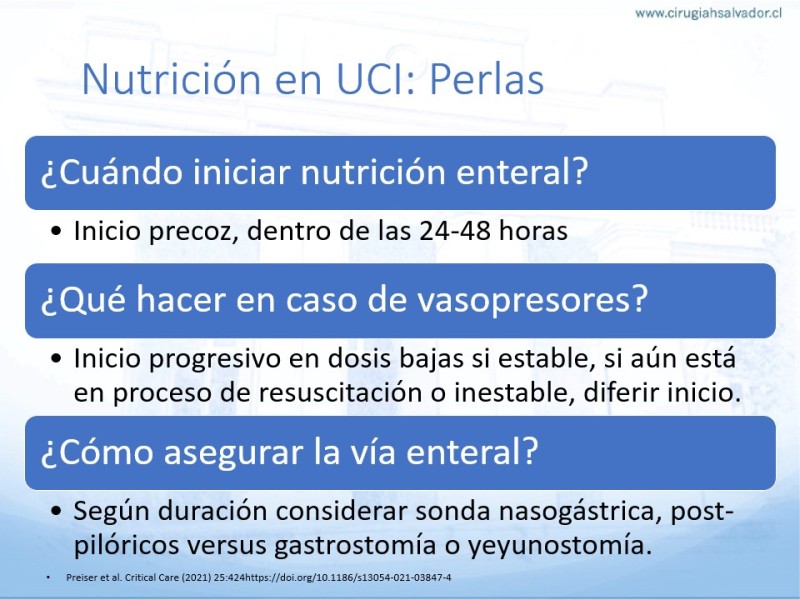 www.cirugiahsalvador.cl

Nutrición en UCI: Perlas

¿Cuándo iniciar nutrición enteral?

• Inicio precoz, dentro de las 24-48 horas

¿Qué hacer en caso de vasopresores?

• Inicio progresivo en dosis bajas si estable, si aún está en proceso de resuscitación o inestable, diferir inicio.

¿Cómo asegurar la vía enteral?

• Según duración considerar sonda nasogástrica, post-pilóricos versus gastrostomía o yeyunostomía.

• Preiser et al. Critical Care (2021) 25:424https://doi.org/10.1186/s13054-021-03847-4